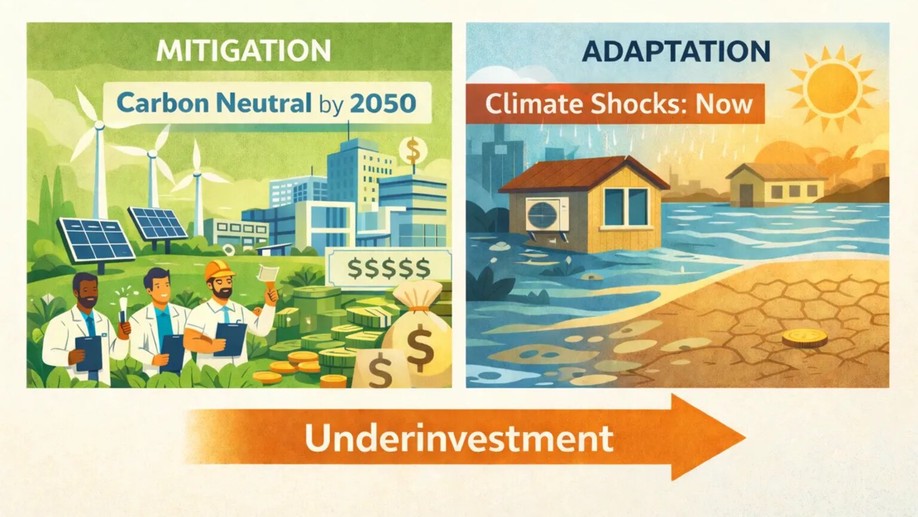 MITIGATION

Carbon Neutral by 2050

$

$$$$$

$

$

ADAPTATION

Climate Shocks: Now

Underinvestment